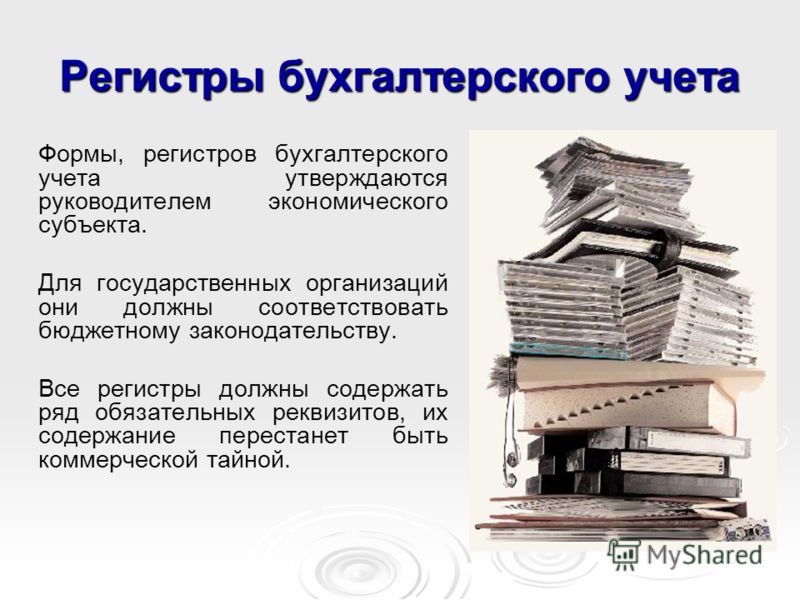 Регистры бухгалтерского учета

Формы, регистров бухгалтерского учета утверждаются руководителем экономического субъекта.

Для государственных организаций они должны соответствовать бюджетному законодательству.

Все регистры должны содержать ряд обязательных реквизитов, их содержание перестанет быть коммерческой тайной.

MyShared